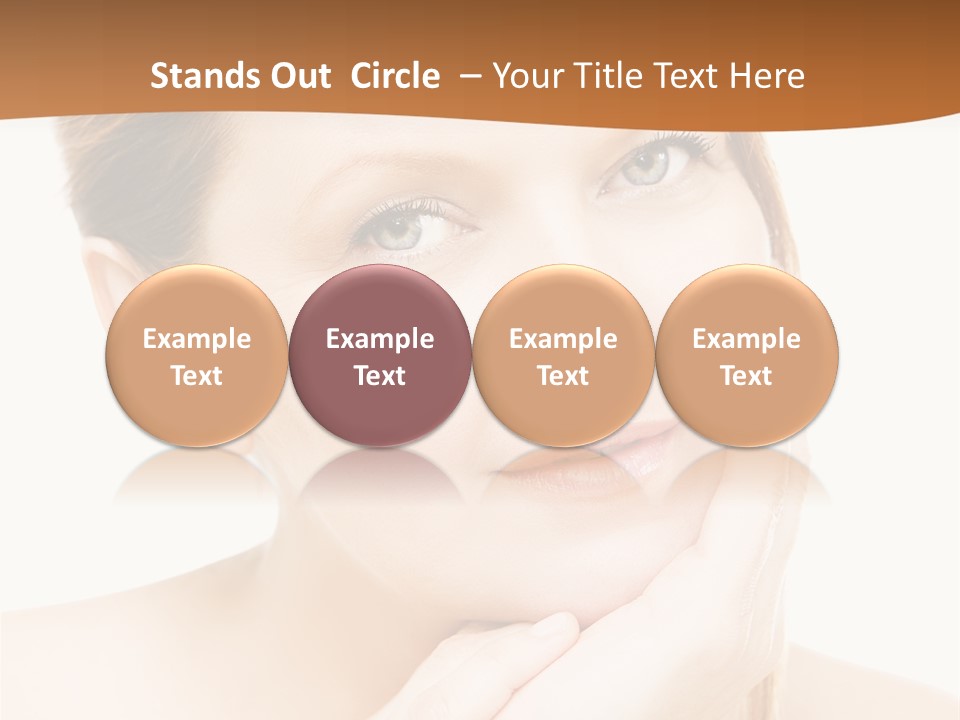 Stands Out Circle – Your Title Text Here

Example Text

Example Text

Example Text

Example Text